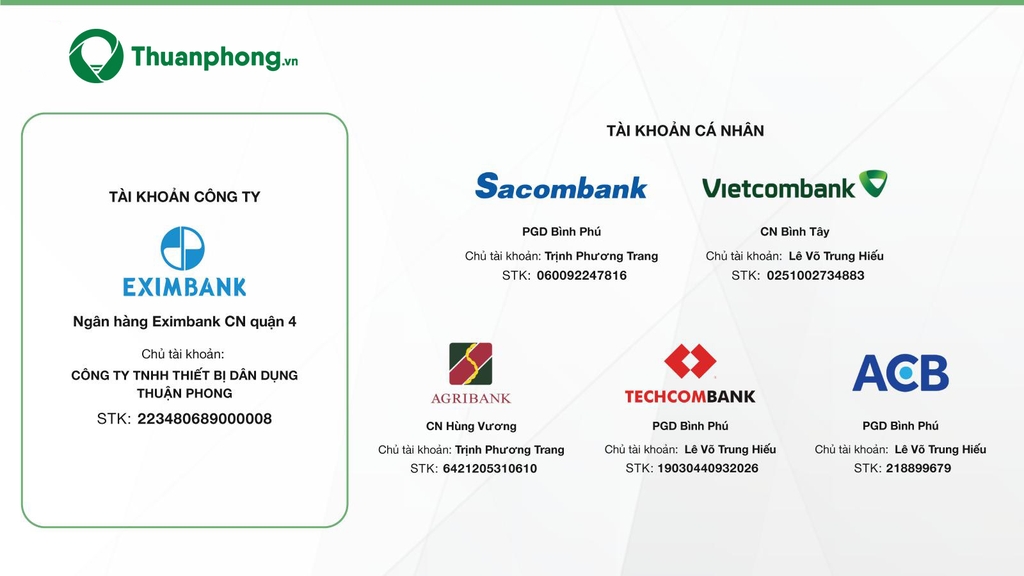 Thuanphong.vn

TÀI KHOẢN CÔNG TY

EXIMBANK

Ngân hàng Eximbank CN quận 4

Chủ tài khoản:
CÔNG TY TNHH THIẾT BỊ DÂN DỤNG THUẬN PHONG

STK: 223480689000008

TÀI KHOẢN CÁ NHÂN

Sacombank

PGD Bình Phú
Chủ tài khoản: Trịnh Phương Trang
STK: 060092247816

Vietcombank

CN Bình Tây
Chủ tài khoản: Lê Võ Trung Hiếu
STK: 0251002734883

AGRIBANK

CN Hùng Vương
Chủ tài khoản: Trịnh Phương Trang
STK: 6421205310610

TECHCOMBANK

PGD Bình Phú
Chủ tài khoản: Lê Võ Trung Hiếu
STK: 19030440932026

ACB

PGD Bình Phú
Chủ tài khoản: Lê Võ Trung Hiếu
STK: 218899679